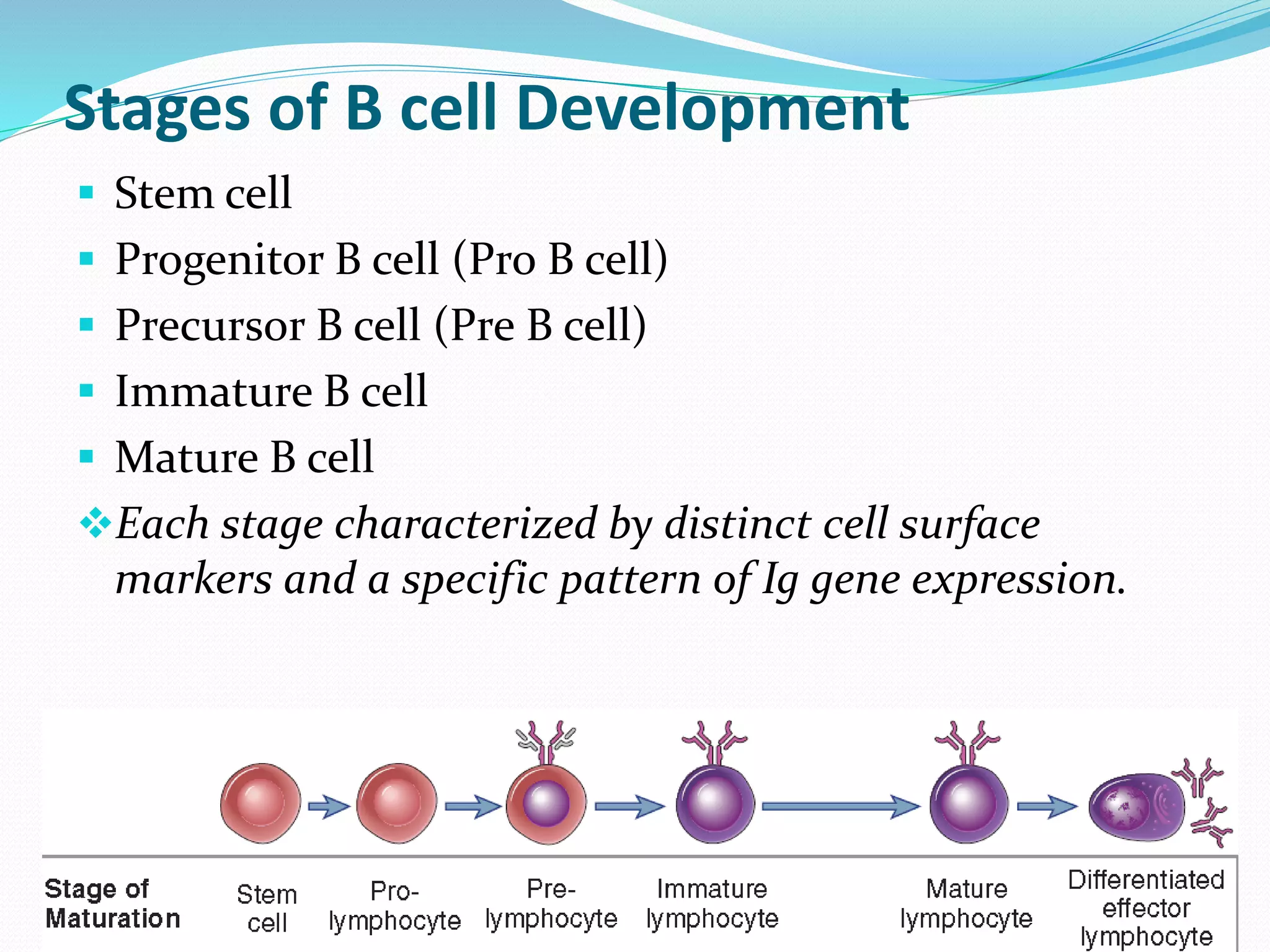 Stages of B cell Development

▪ Stem cell
▪ Progenitor B cell (Pro B cell)
▪ Precursor B cell (Pre B cell)
▪ Immature B cell
▪ Mature B cell

❖ *Each stage characterized by distinct cell surface markers and a specific pattern of Ig gene expression.*

| Stage of Maturation | Stem cell | Pro-lymphocyte | Pre-lymphocyte | Immature lymphocyte | Mature lymphocyte | Differentiated effector lymphocyte |
|---|---|---|---|---|---|---|